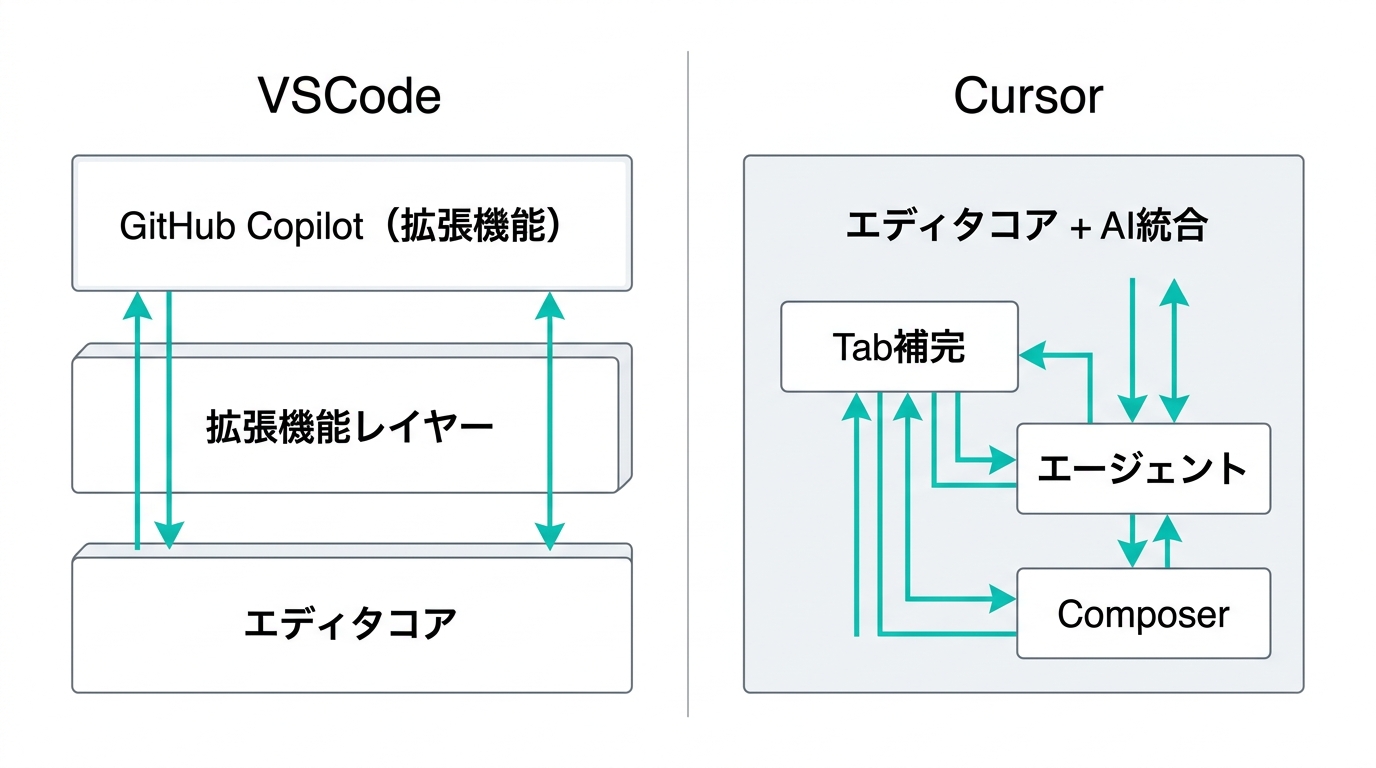 VSCode

GitHub Copilot（拡張機能）

拡張機能レイヤー

エディタコア

Cursor

エディタコア + AI統合

Tab補完

エージェント

Composer